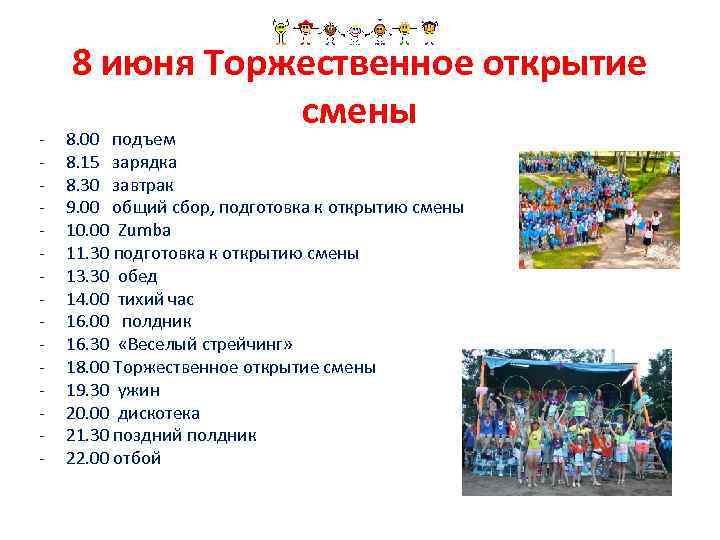 8 июня Торжественное открытие смены

- 8.00 подъем
- 8.15 зарядка
- 8.30 завтрак
- 9.00 общий сбор, подготовка к открытию смены
- 10.00 Zumba
- 11.30 подготовка к открытию смены
- 13.30 обед
- 14.00 тихий час
- 16.00 полдник
- 16.30 «Веселый стрейчинг»
- 18.00 Торжественное открытие смены
- 19.30 ужин
- 20.00 дискотека
- 21.30 поздний полдник
- 22.00 отбой